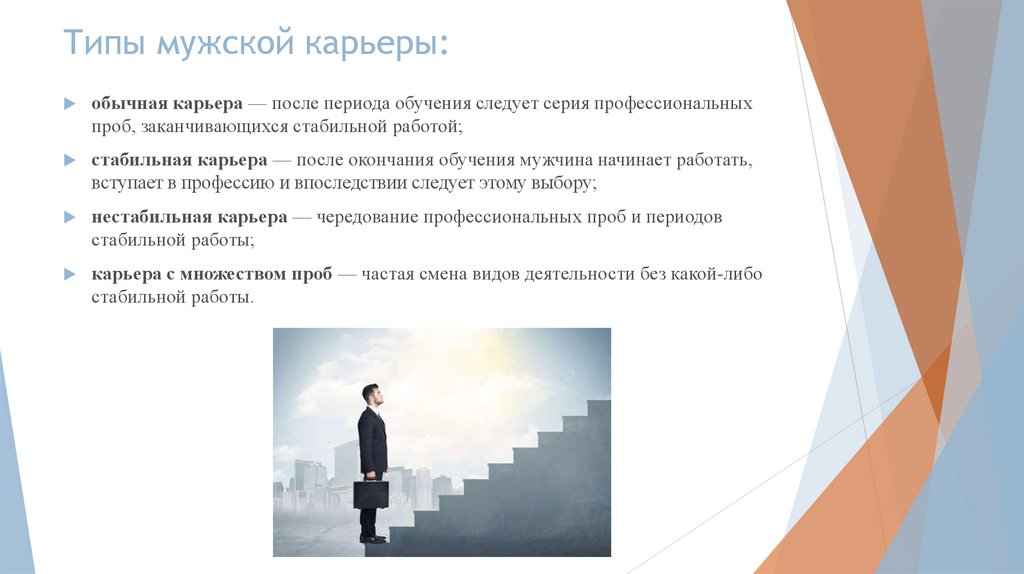 Типы мужской карьеры:

обычная карьера — после периода обучения следует серия профессиональных проб, заканчивающихся стабильной работой;

стабильная карьера — после окончания обучения мужчина начинает работать, вступает в профессию и впоследствии следует этому выбору;

нестабильная карьера — чередование профессиональных проб и периодов стабильной работы;

карьера с множеством проб — частая смена видов деятельности без какой-либо стабильной работы.